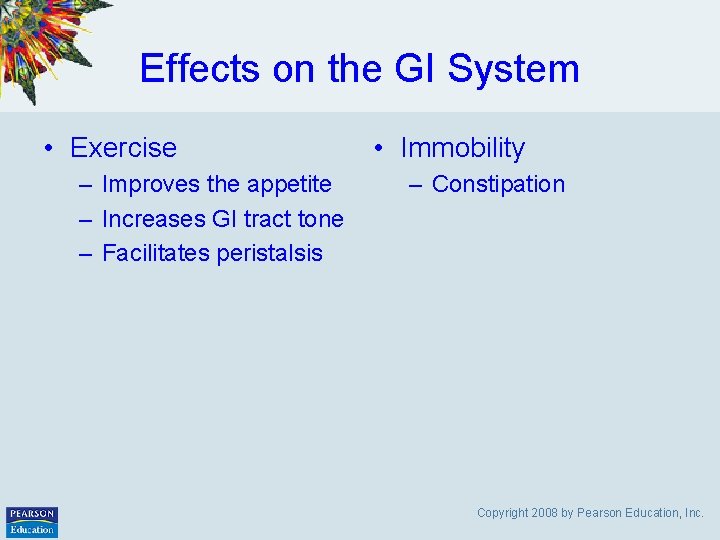 Effects on the GI System

• Exercise
– Improves the appetite
– Increases GI tract tone
– Facilitates peristalsis

• Immobility
– Constipation

PEARSON
Education

Copyright 2008 by Pearson Education, Inc.